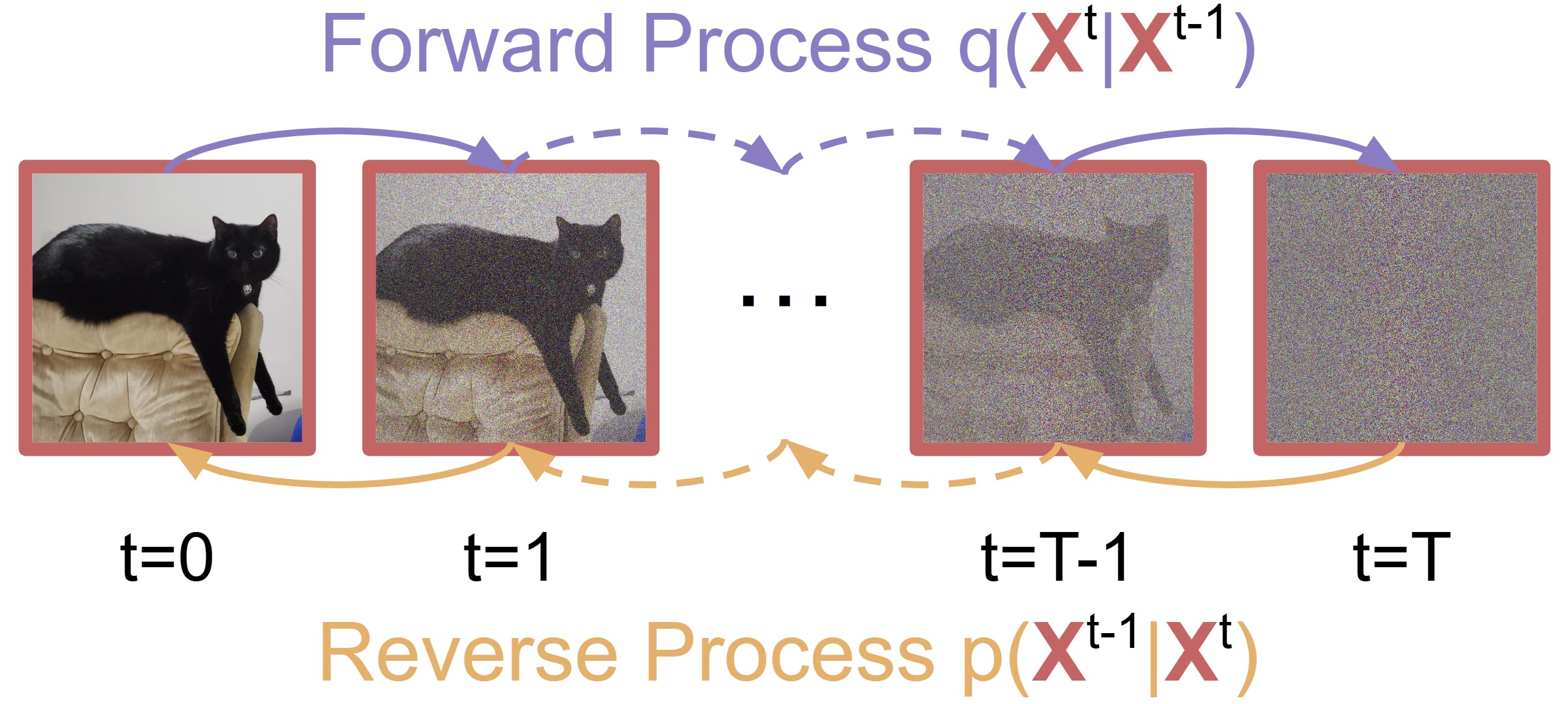 Forward Process $q(\mathbf{X}^{t}|\mathbf{X}^{t-1})$

...

t=0 t=1 t=T-1 t=T

Reverse Process $p(\mathbf{X}^{t-1}|\mathbf{X}^{t})$